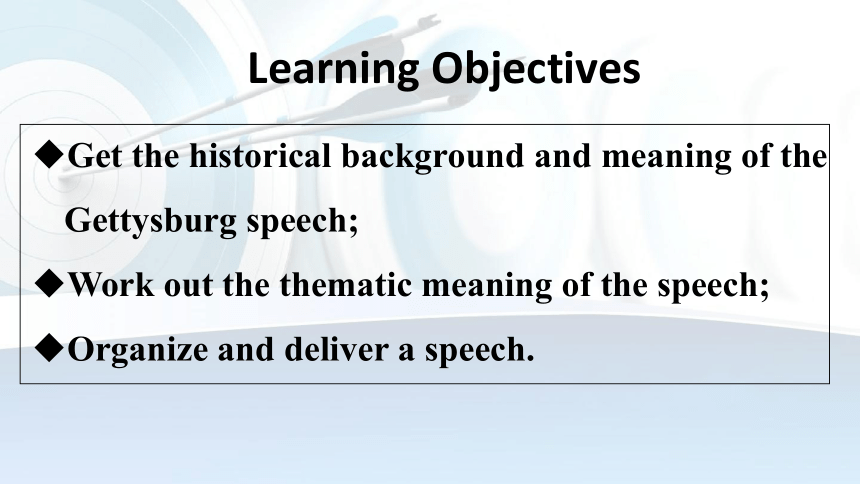 Learning Objectives

◆Get the historical background and meaning of the Gettysburg speech;

◆Work out the thematic meaning of the speech;

◆Organize and deliver a speech.